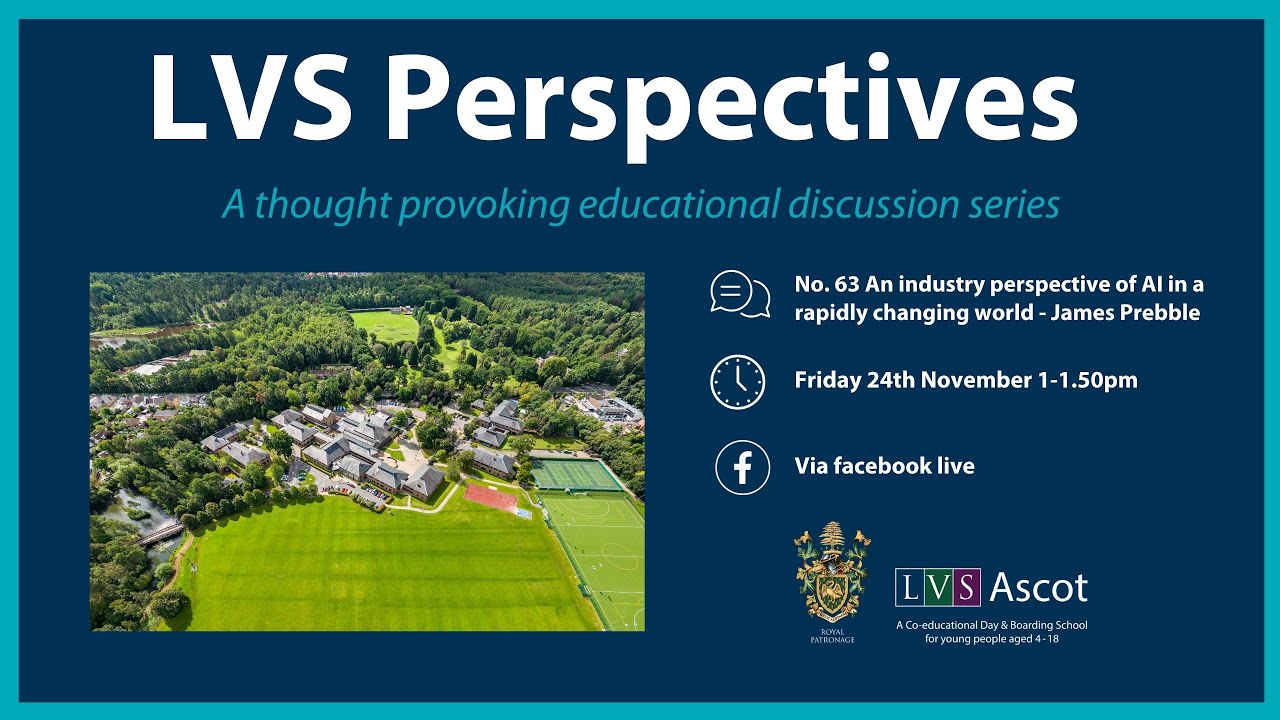 LVS Perspectives

A thought provoking educational discussion series

No. 63 An industry perspective of AI in a rapidly changing world - James Prebble

Friday 24th November 1-1.50pm

Via facebook live

ROYAL PATRONAGE

LVS Ascot

A Co-educational Day & Boarding School for young people aged 4 - 18